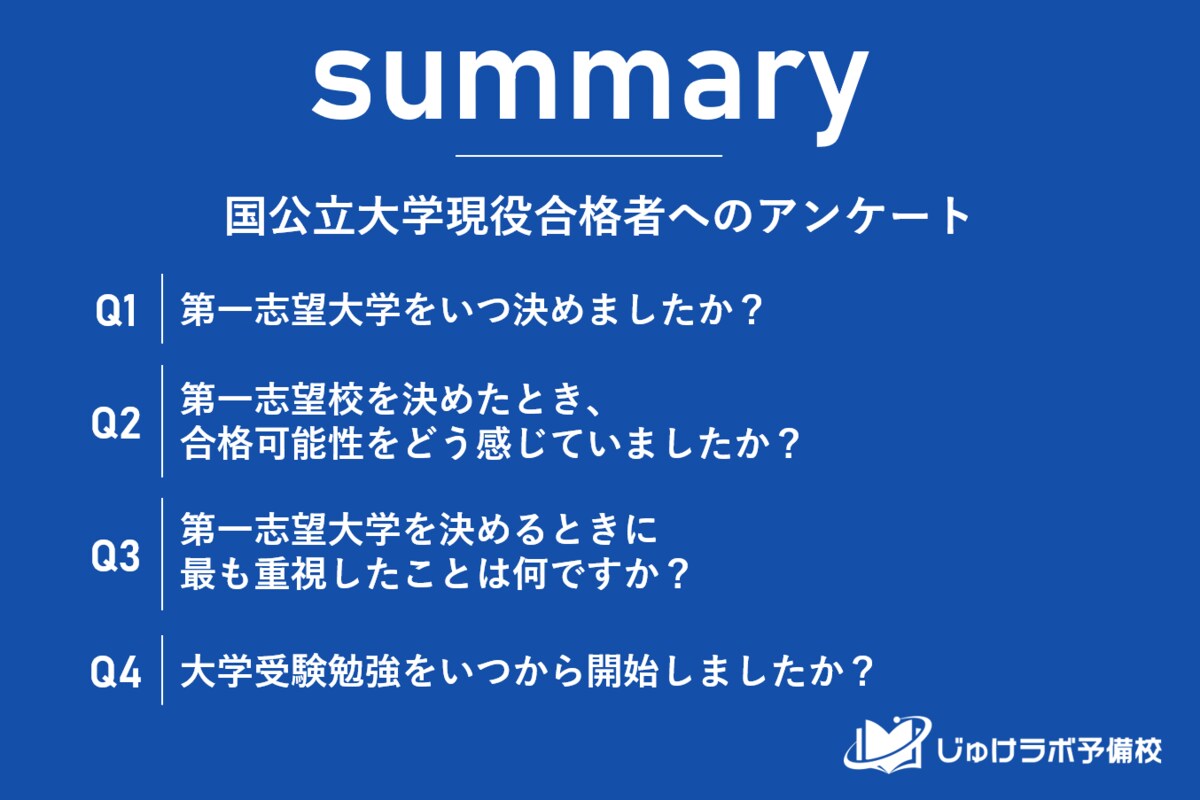 summary

国公立大学現役合格者へのアンケート

Q1 第一志望大学をいつ決めましたか？

Q2 第一志望校を決めたとき、合格可能性をどう感じていましたか？

Q3 第一志望大学を決めるときに最も重視したことは何ですか？

Q4 大学受験勉強をいつから開始しましたか？

じゅけラボ予備校